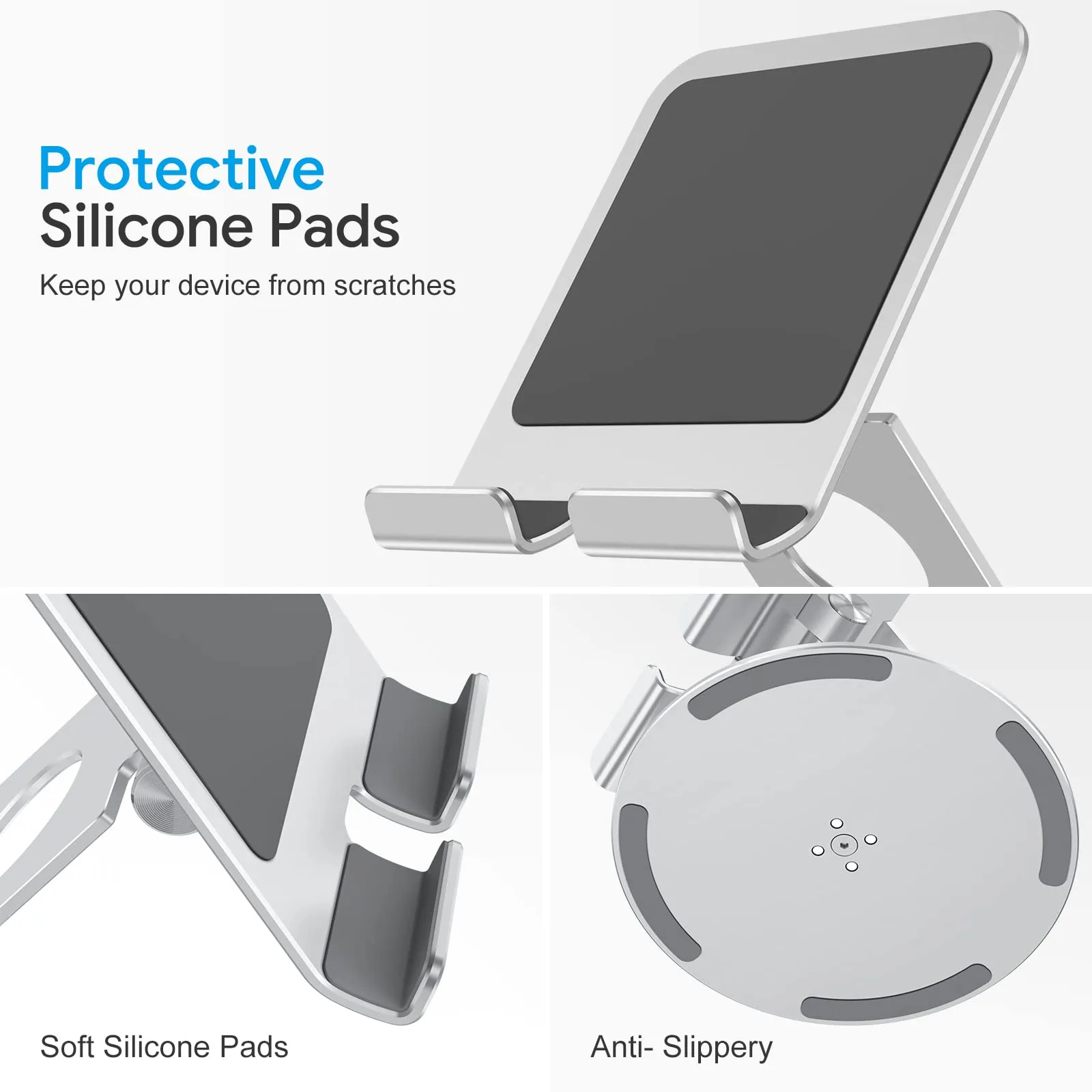 Protective
Silicone Pads

Keep your device from scratches

Soft Silicone Pads

Anti- Slippery